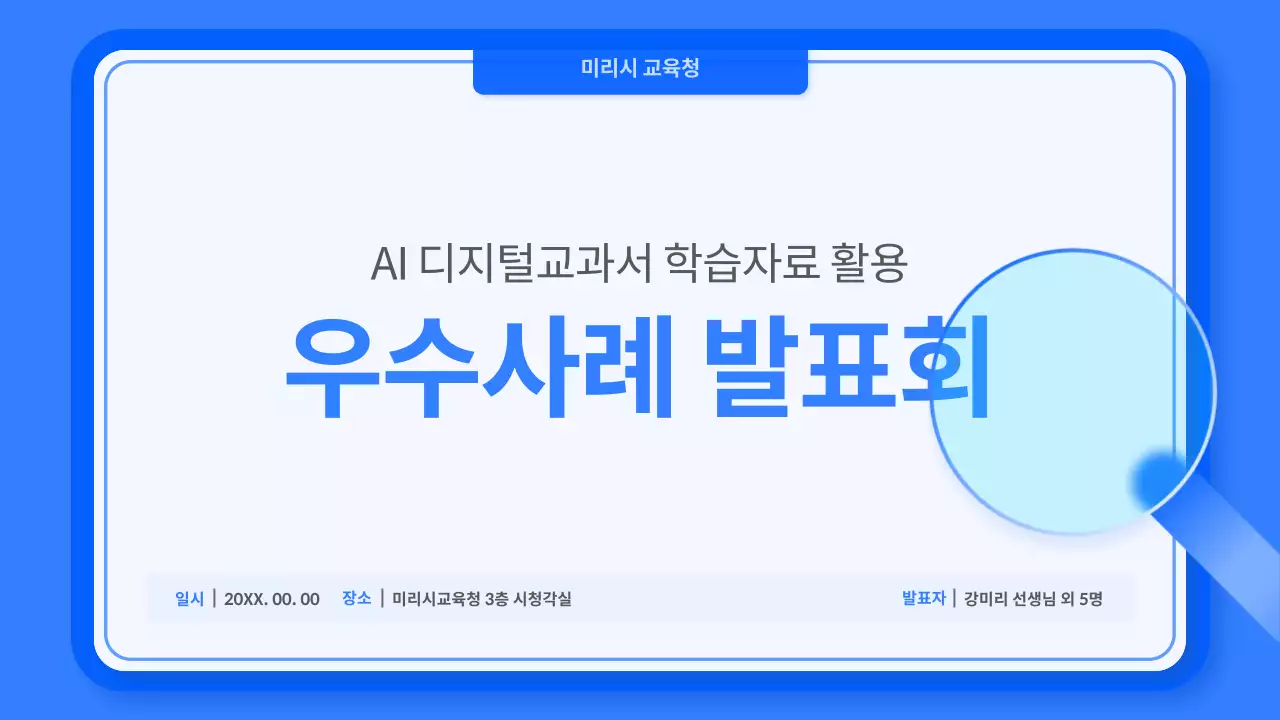 미리시 교육청

AI 디지털교과서 학습자료 활용

우수사례 발표회

일시 | 20XX. 00. 00 장소 | 미리시교육청 3층 시청각실

발표자 | 강미리 선생님 외 5명